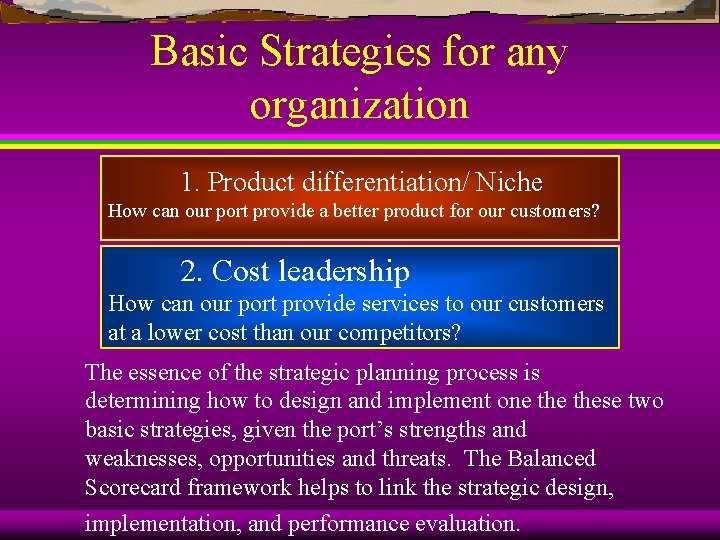 Basic Strategies for any organization

1. Product differentiation/ Niche
How can our port provide a better product for our customers?

2. Cost leadership
How can our port provide services to our customers at a lower cost than our competitors?

The essence of the strategic planning process is determining how to design and implement one the these two basic strategies, given the port's strengths and weaknesses, opportunities and threats. The Balanced Scorecard framework helps to link the strategic design, implementation, and performance evaluation.